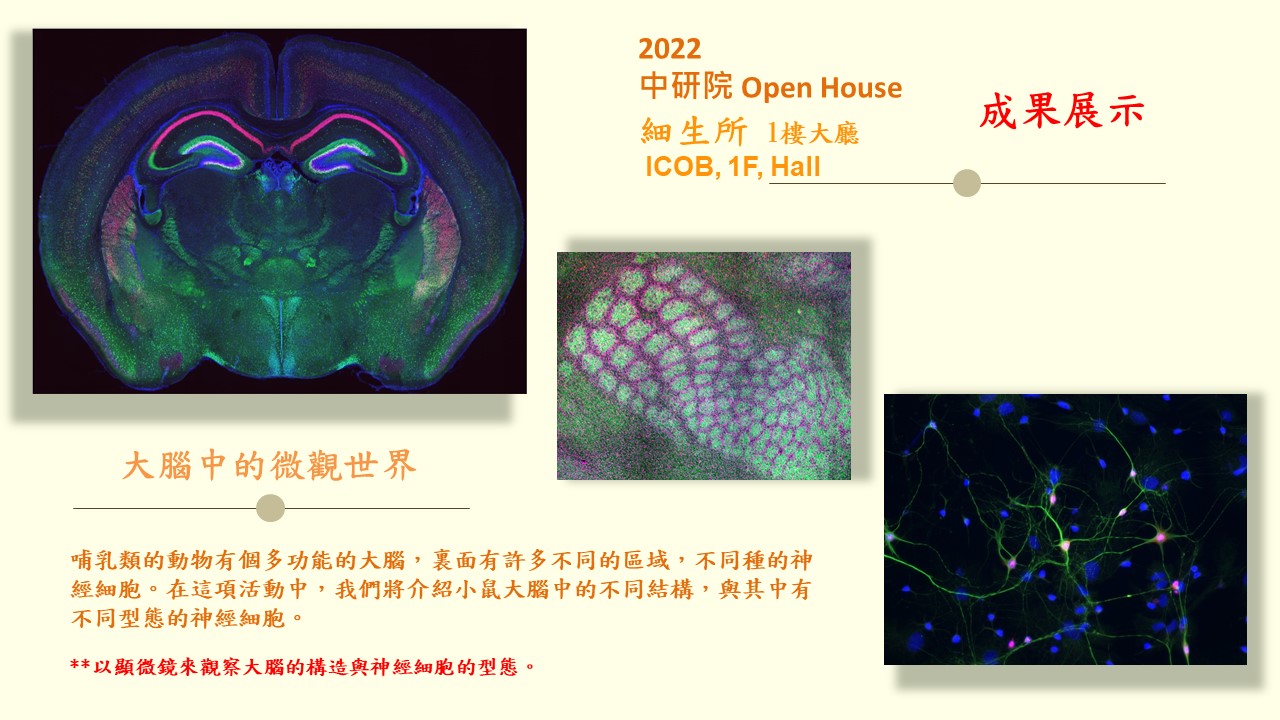 2022
中研院 Open House
細生所 1樓大廳
ICOB, 1F, Hall

成果展示

大腦中的微觀世界

哺乳類的動物有個多功能的大腦，裏面有許多不同的區域，不同種的神經細胞。在這項活動中，我們將介紹小鼠大腦中的不同結構，與其中有不同型態的神經細胞。

**以顯微鏡來觀察大腦的構造與神經細胞的型態。